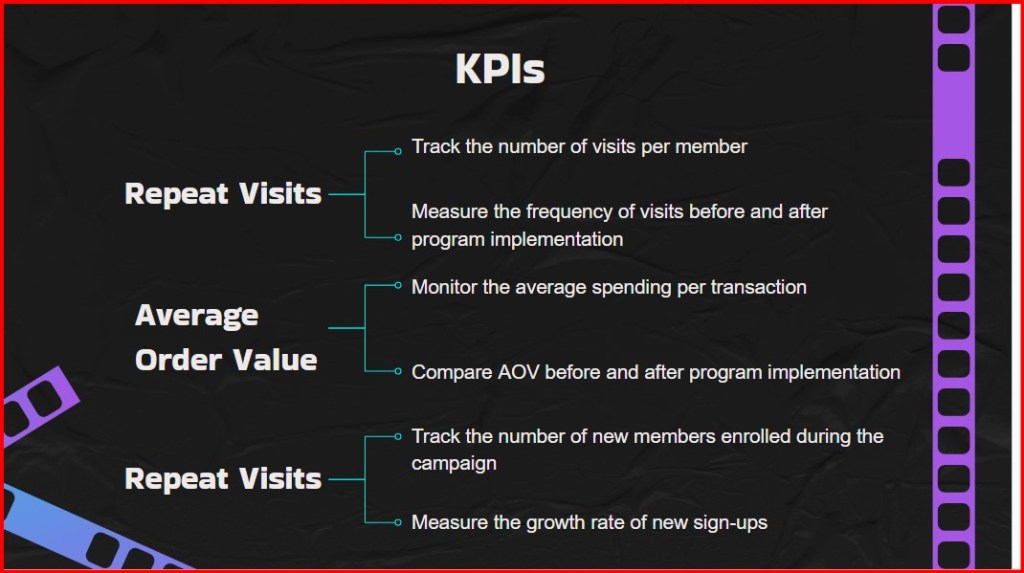 KPIs

Repeat Visits

Track the number of visits per member

Measure the frequency of visits before and after program implementation

Average Order Value

Monitor the average spending per transaction

Compare AOV before and after program implementation

Repeat Visits

Track the number of new members enrolled during the campaign

Measure the growth rate of new sign-ups